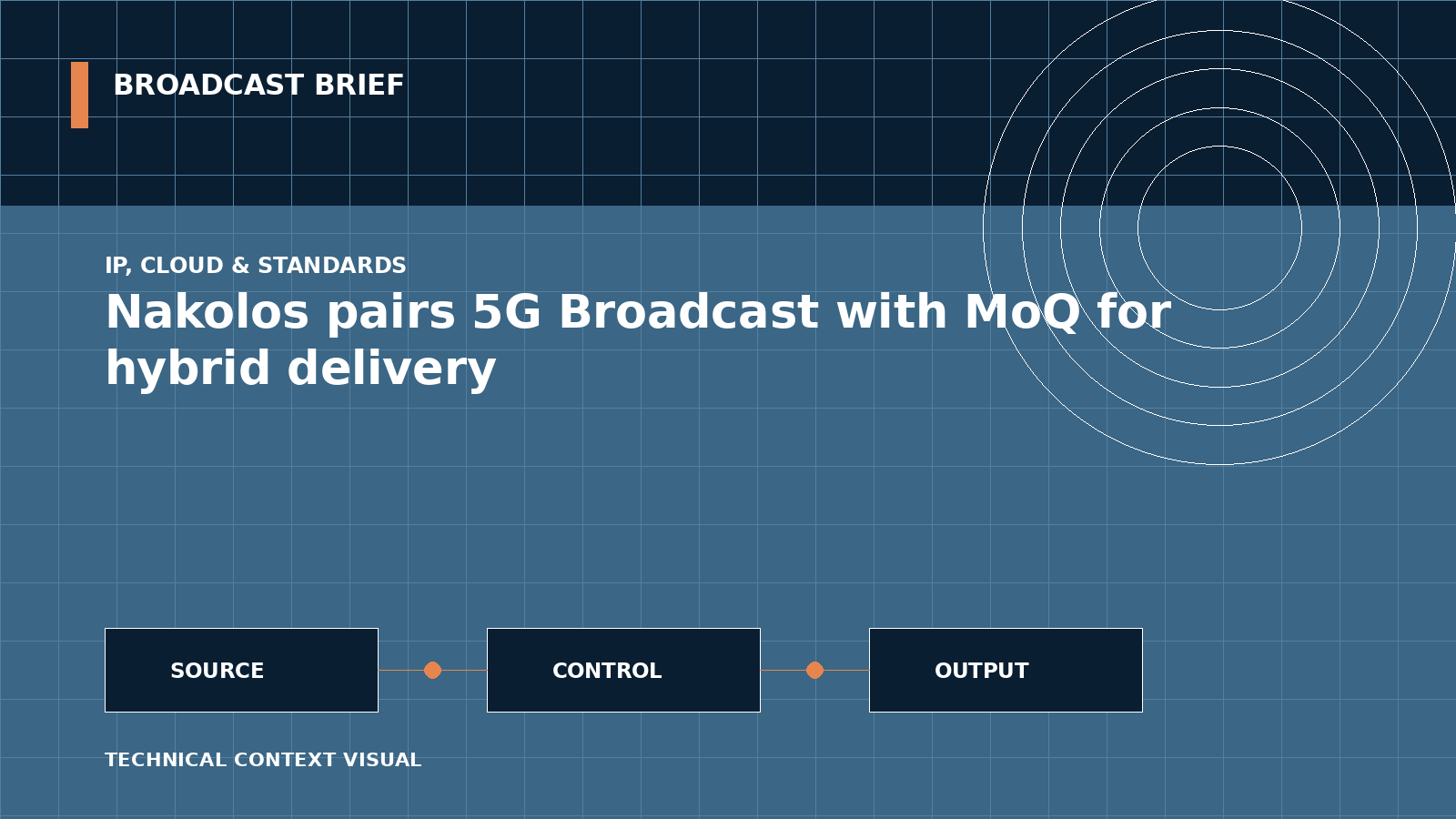 BROADCAST BRIEF

IP, CLOUD & STANDARDS

Nakolos pairs 5G Broadcast with MoQ for hybrid delivery

SOURCE

CONTROL

OUTPUT

TECHNICAL CONTEXT VISUAL